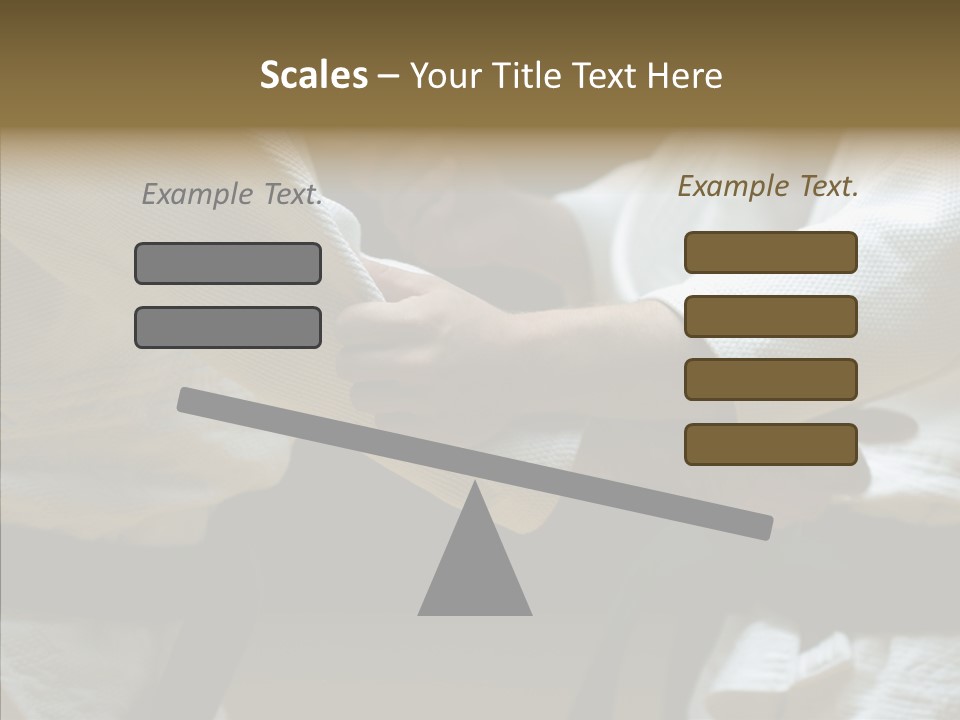 Scales – Your Title Text Here

Example Text.

Example Text.